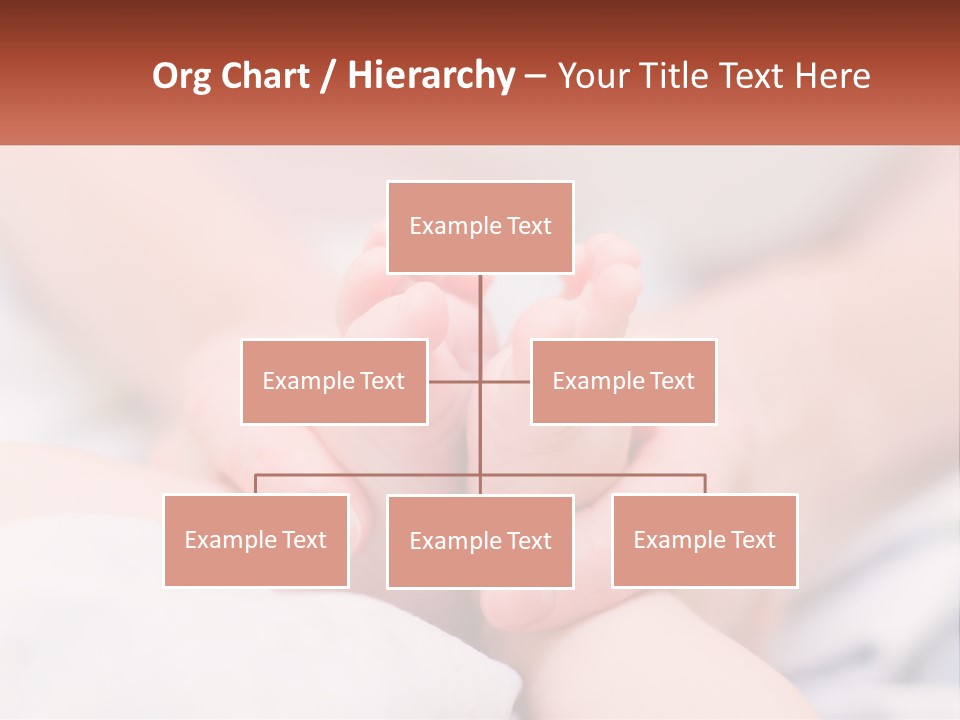 Org Chart / Hierarchy – Your Title Text Here

Example Text

Example Text

Example Text

Example Text

Example Text

Example Text